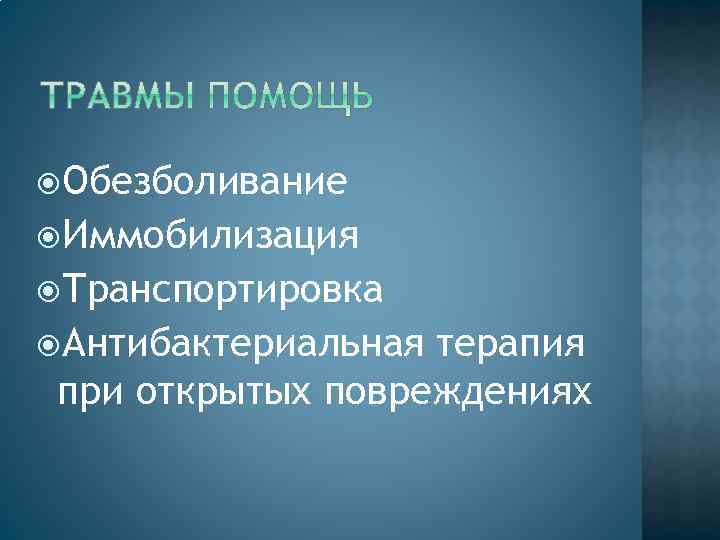 ТРАВМЫ ПОМОЩЬ

Обезболивание
Иммобилизация
Транспортировка
Антибактериальная терапия при открытых повреждениях